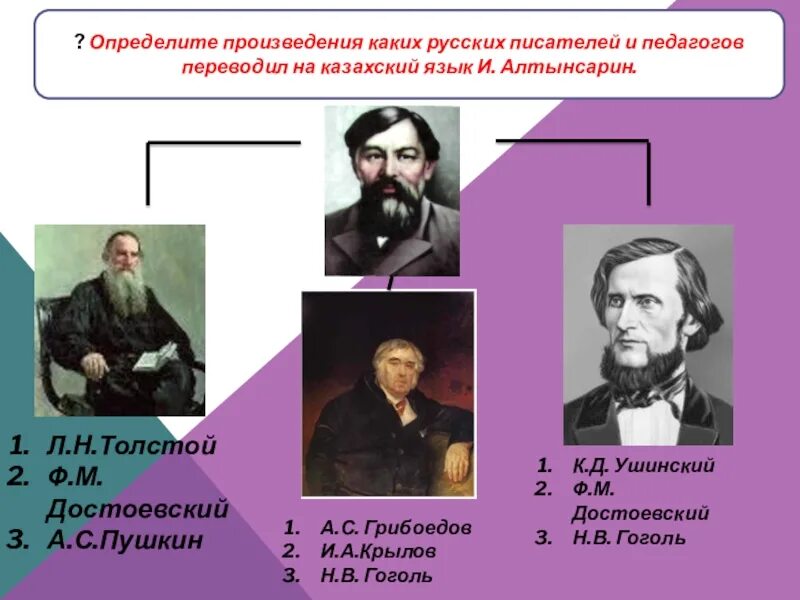 ? Определите произведения каких русских писателей и педагогов переводил на казахский язык И. Алтынсарин.

1. Л.Н.Толстой
2. Ф.М. Достоевский
3. А.С.Пушкин

1. А.С. Грибоедов
2. И.А.Крылов
3. Н.В. Гоголь

1. К.Д. Ушинский
2. Ф.М. Достоевский
3. Н.В. Гоголь